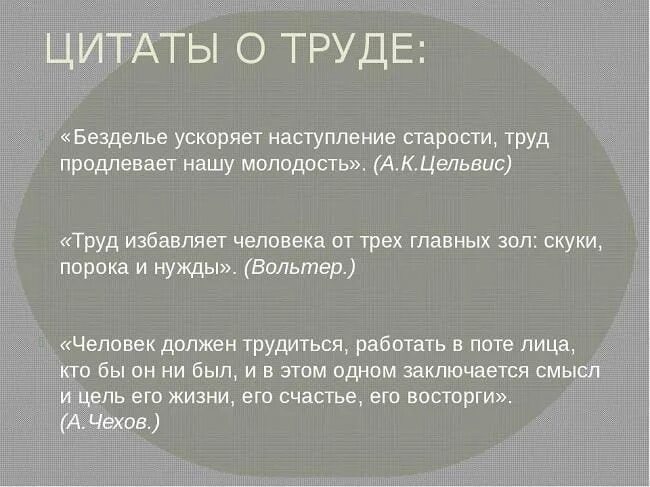 ЦИТАТЫ О ТРУДЕ:

«Безделье ускоряет наступление старости, труд продлевает нашу молодость». (А.К.Цельвис)

«Труд избавляет человека от трех главных зол: скуки, порока и нужды». (Вольтер.)

«Человек должен трудиться, работать в поте лица, кто бы он ни был, и в этом одном заключается смысл и цель его жизни, его счастье, его восторги». (А.Чехов.)